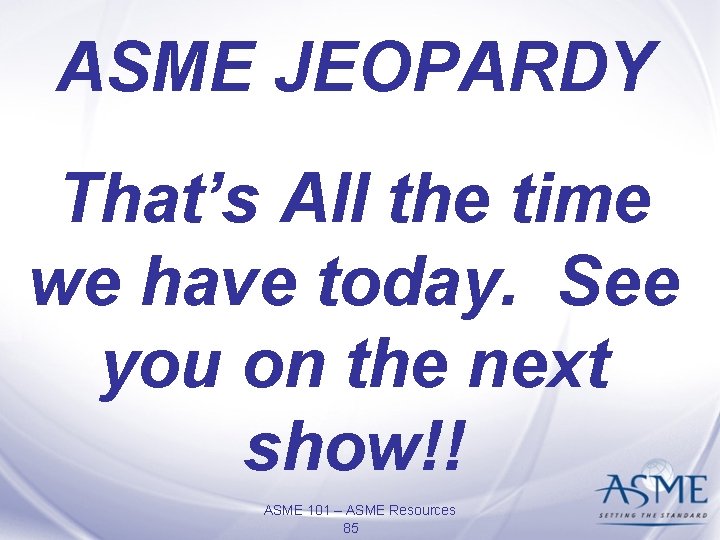 ASME JEOPARDY

That's All the time we have today. See you on the next show!!

ASME 101 – ASME Resources
85

ASME
SETTING THE STANDARD